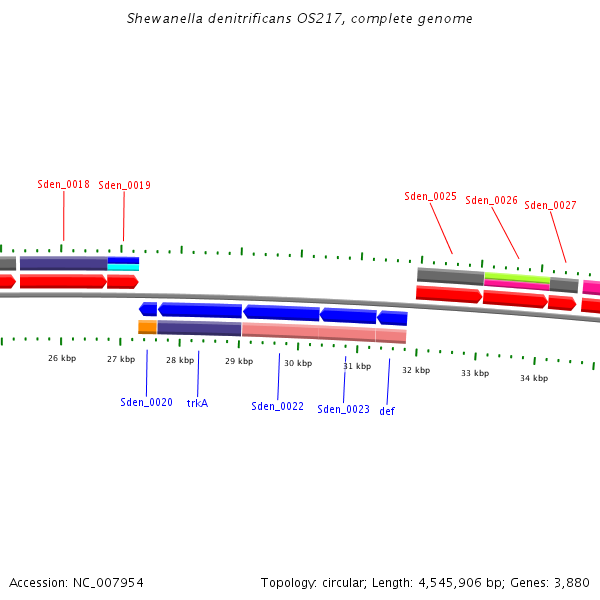 Shewanella denitrificans OS217, complete genome

Sden_0018 Sden_0019

Sden_0025 Sden_0026 Sden_0027

26 kbp 27 kbp 28 kbp 29 kbp 30 kbp 31 kbp 32 kbp 33 kbp 34 kbp

Sden_0020 trkA Sden_0022 Sden_0023 def

Accession: NC_007954

Topology: circular; Length: 4,545,906 bp; Genes: 3,880